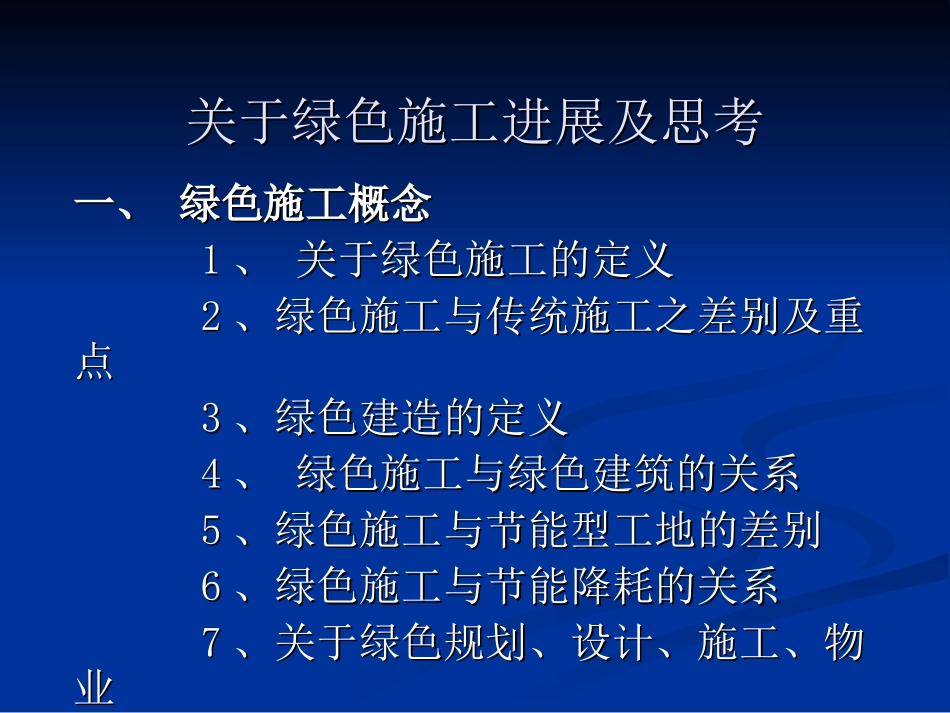 关于绿色施工进展及思考

一、 绿色施工概念

1、 关于绿色施工的定义

2、绿色施工与传统施工之差别及重点

3、绿色建造的定义

4、 绿色施工与绿色建筑的关系

5、绿色施工与节能型工地的差别

6、绿色施工与节能降耗的关系

7、关于绿色规划、设计、施工、物业